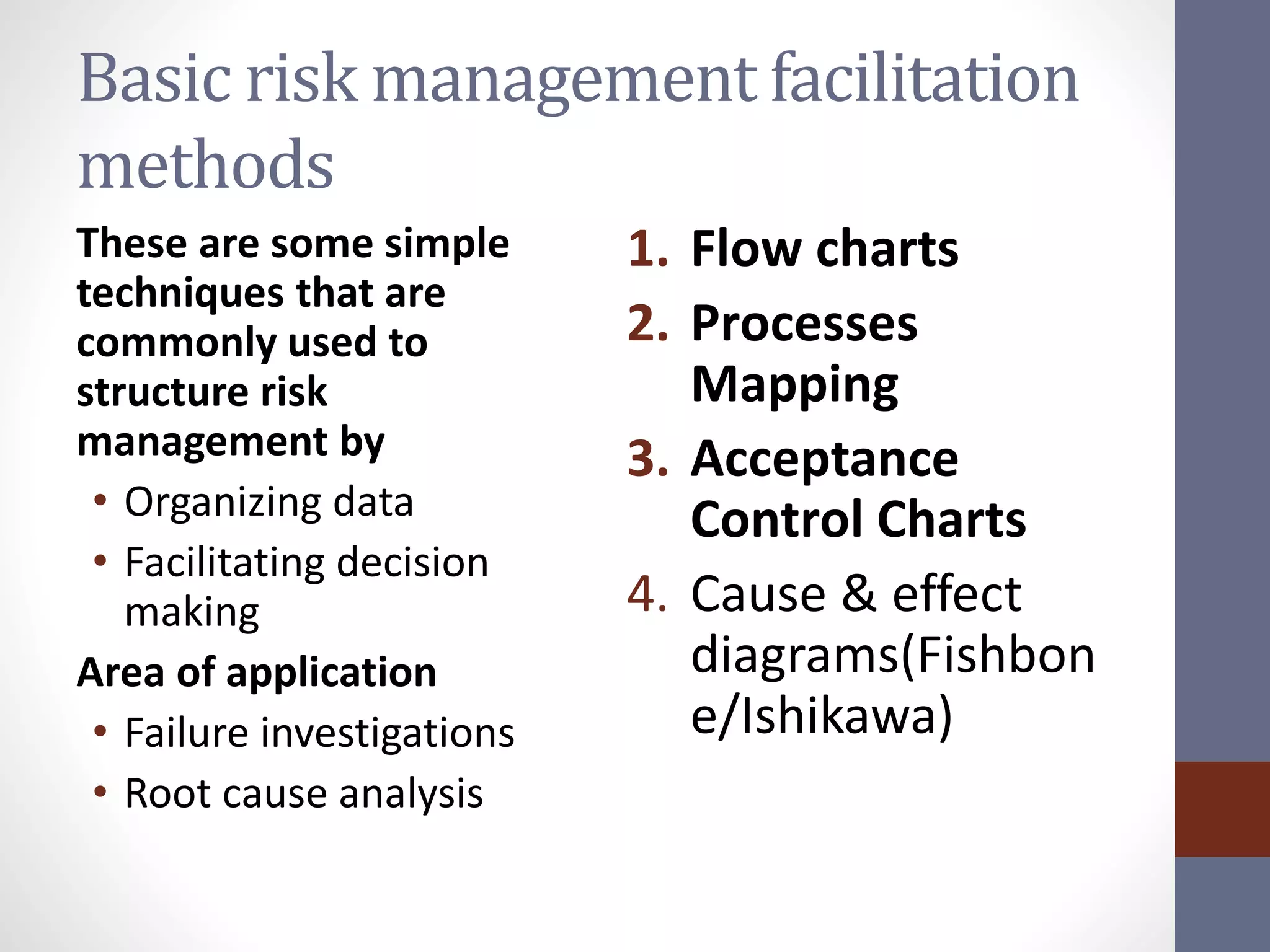 Basic risk management facilitation methods

These are some simple techniques that are commonly used to structure risk management by

• Organizing data
• Facilitating decision making

Area of application

• Failure investigations
• Root cause analysis

1. Flow charts
2. Processes Mapping
3. Acceptance Control Charts
4. Cause & effect diagrams(Fishbone/Ishikawa)